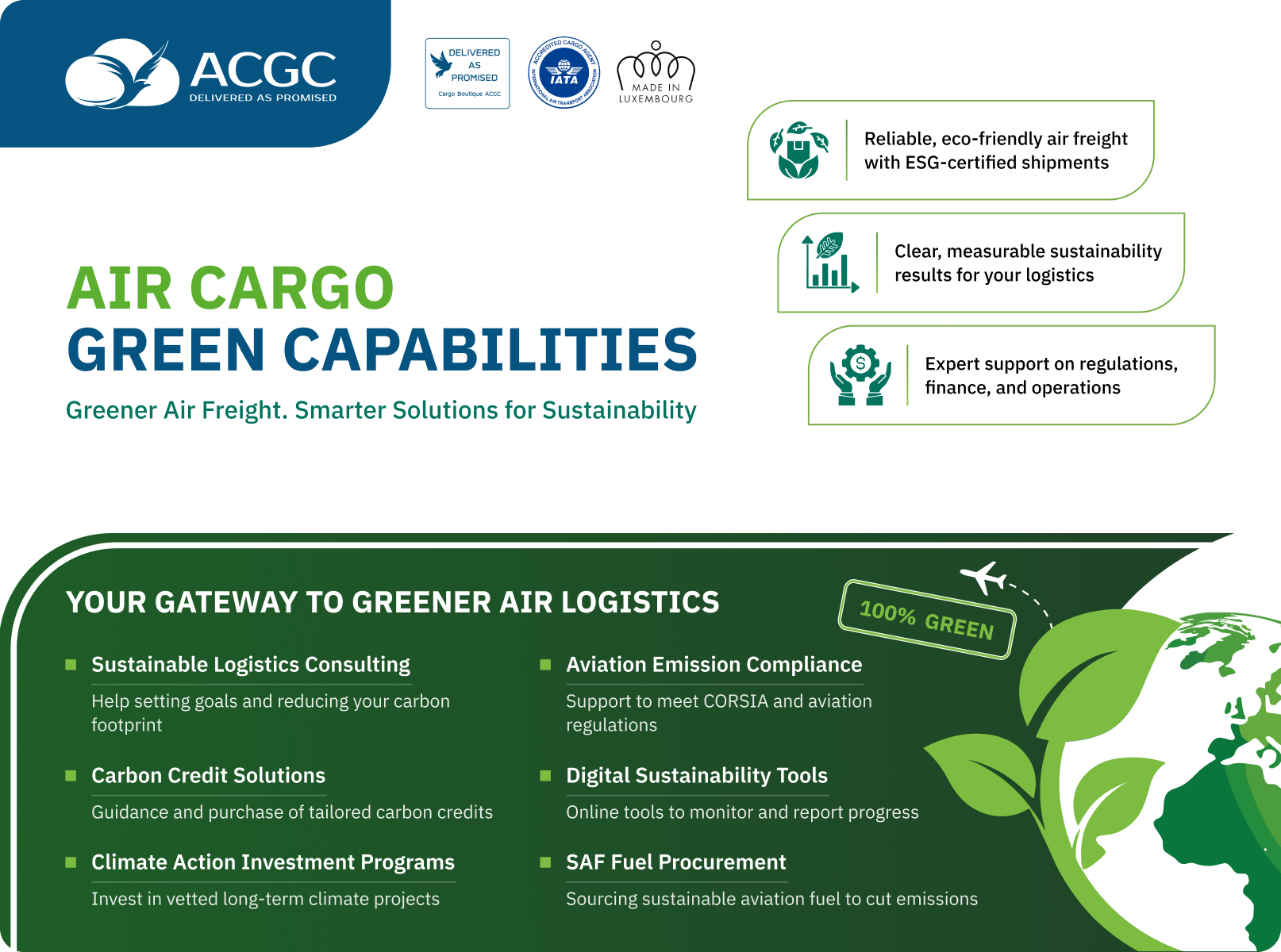 ACGC
DELIVERED AS PROMISED

DELIVERED AS PROMISED
Cargo Boutique ACGC

ACCREDITED CARGO AGENT
IATA
INTERNATIONAL AIR TRANSPORT ASSOCIATION

MADE IN LUXEMBOURG

Reliable, eco-friendly air freight with ESG-certified shipments

Clear, measurable sustainability results for your logistics

Expert support on regulations, finance, and operations

AIR CARGO
GREEN CAPABILITIES

Greener Air Freight. Smarter Solutions for Sustainability

YOUR GATEWAY TO GREENER AIR LOGISTICS

100% GREEN

Sustainable Logistics Consulting
Help setting goals and reducing your carbon footprint

Carbon Credit Solutions
Guidance and purchase of tailored carbon credits

Climate Action Investment Programs
Invest in vetted long-term climate projects

Aviation Emission Compliance
Support to meet CORSIA and aviation regulations

Digital Sustainability Tools
Online tools to monitor and report progress

SAF Fuel Procurement
Sourcing sustainable aviation fuel to cut emissions